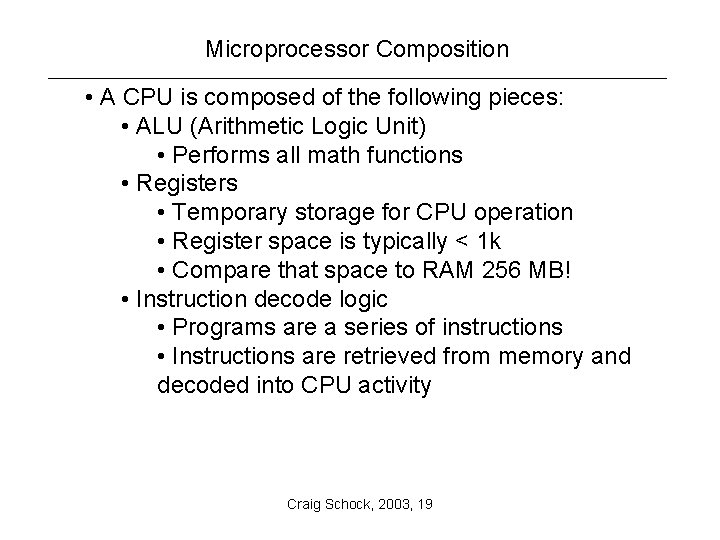 Microprocessor Composition

• A CPU is composed of the following pieces:
• ALU (Arithmetic Logic Unit)
• Performs all math functions
• Registers
• Temporary storage for CPU operation
• Register space is typically < 1k
• Compare that space to RAM 256 MB!
• Instruction decode logic
• Programs are a series of instructions
• Instructions are retrieved from memory and decoded into CPU activity

Craig Schock, 2003, 19